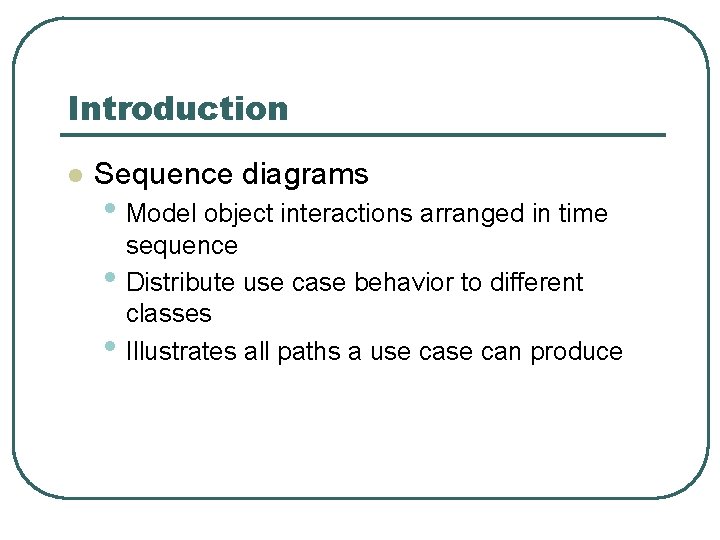 Introduction

- Sequence diagrams
  - Model object interactions arranged in time sequence
  - Distribute use case behavior to different classes
  - Illustrates all paths a use case can produce